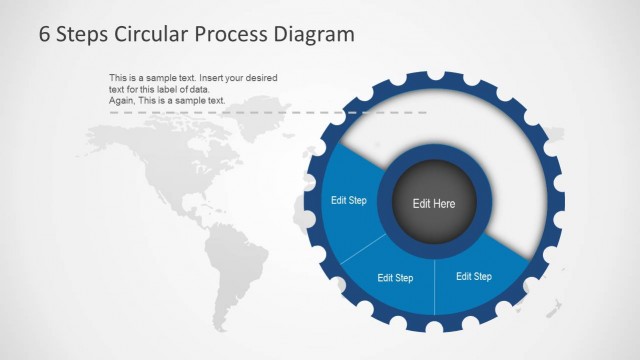 6 Steps Circular Process Diagram

This is a sample text. Insert your desired text for this label of data.
Again, This is a sample text.

Edit Step

Edit Here

Edit Step

Edit Step